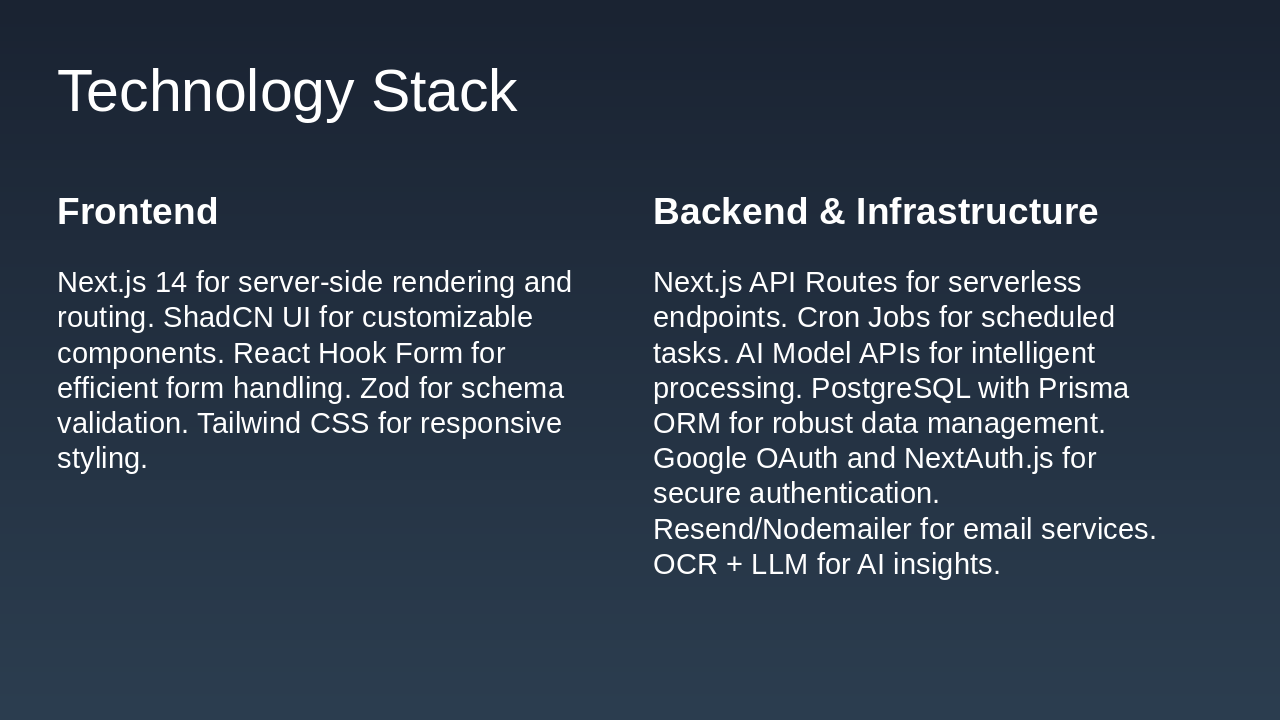 Technology Stack

Frontend

Next.js 14 for server-side rendering and routing. ShadCN UI for customizable components. React Hook Form for efficient form handling. Zod for schema validation. Tailwind CSS for responsive styling.

Backend & Infrastructure

Next.js API Routes for serverless endpoints. Cron Jobs for scheduled tasks. AI Model APIs for intelligent processing. PostgreSQL with Prisma ORM for robust data management. Google OAuth and NextAuth.js for secure authentication. Resend/Nodemailer for email services. OCR + LLM for AI insights.